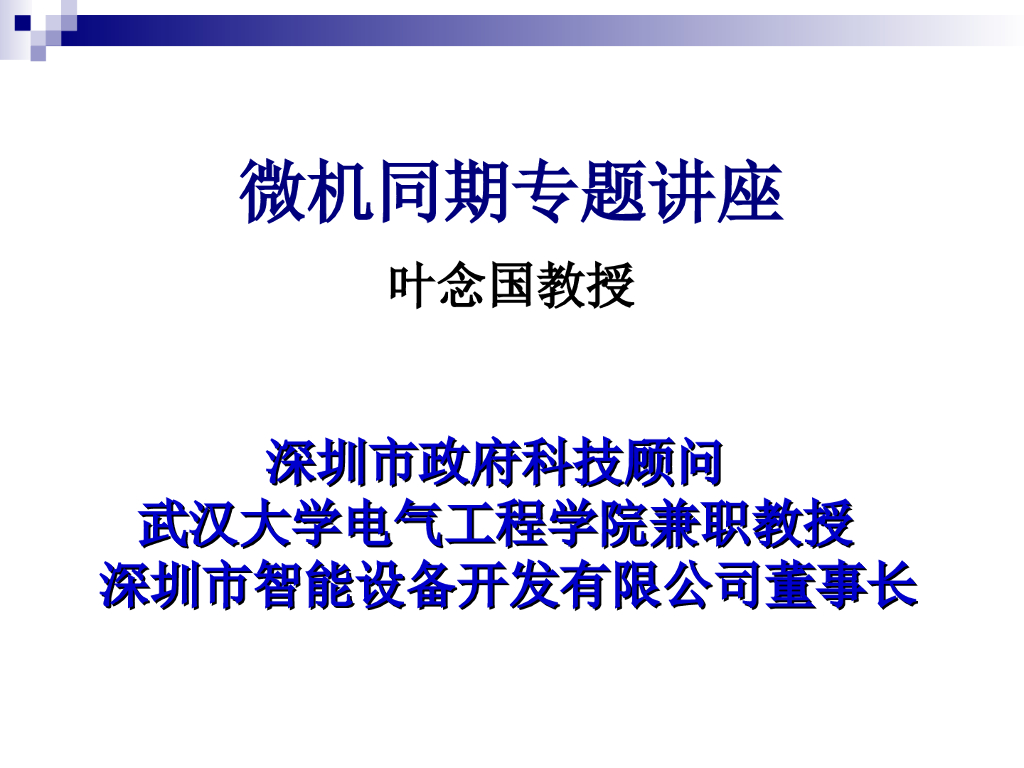 微机同期专题讲座

叶念国教授

深圳市政府科技顾问
武汉大学电气工程学院兼职教授
深圳市智能设备开发有限公司董事长